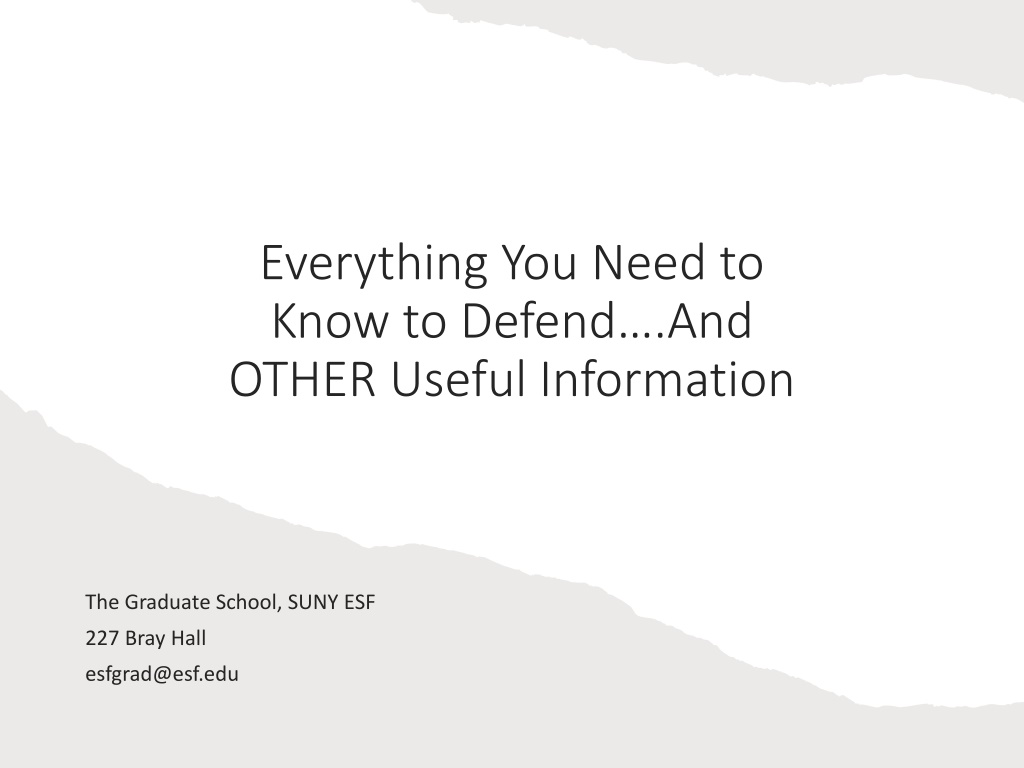 Everything You Need to Know to Defend….And OTHER Useful Information

The Graduate School, SUNY ESF

227 Bray Hall

esfgrad@esf.edu